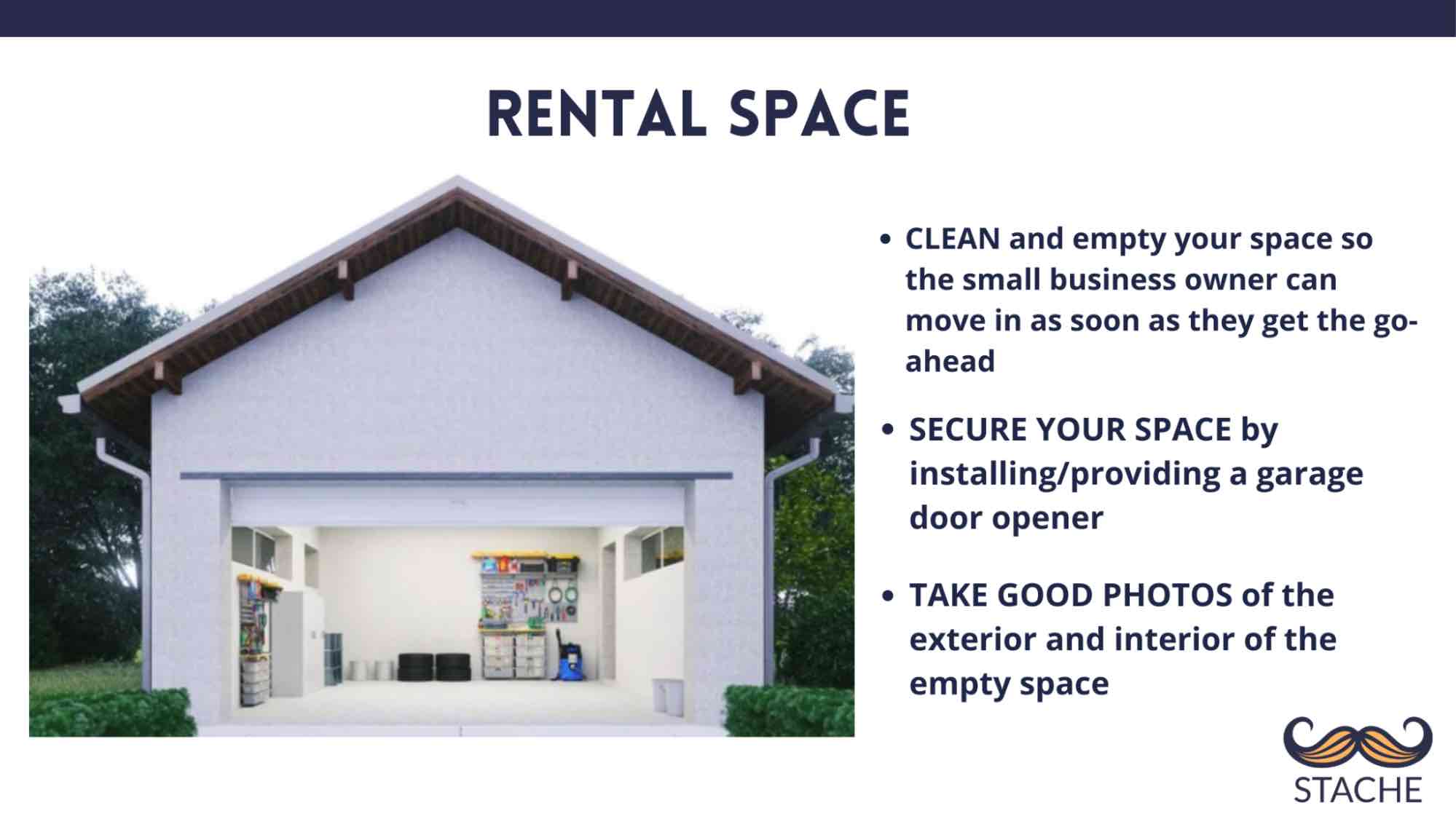 RENTAL SPACE

• CLEAN and empty your space so the small business owner can move in as soon as they get the go-ahead

• SECURE YOUR SPACE by installing/providing a garage door opener

• TAKE GOOD PHOTOS of the exterior and interior of the empty space

STACHE